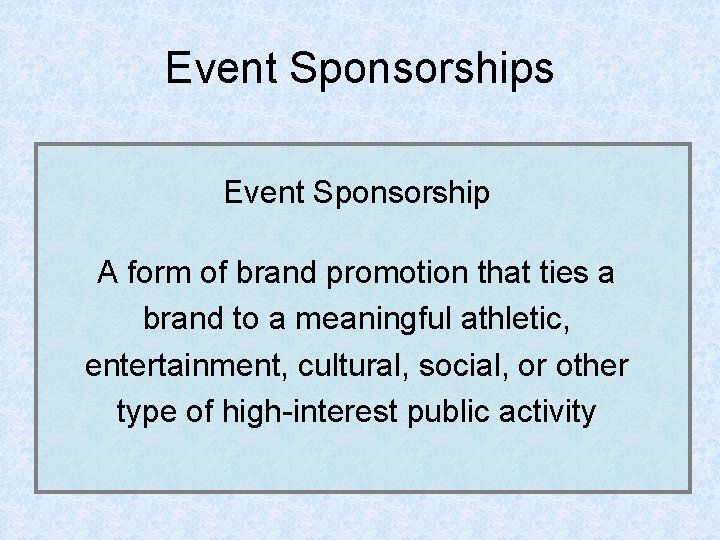 Event Sponsorships

Event Sponsorship

A form of brand promotion that ties a brand to a meaningful athletic, entertainment, cultural, social, or other type of high-interest public activity